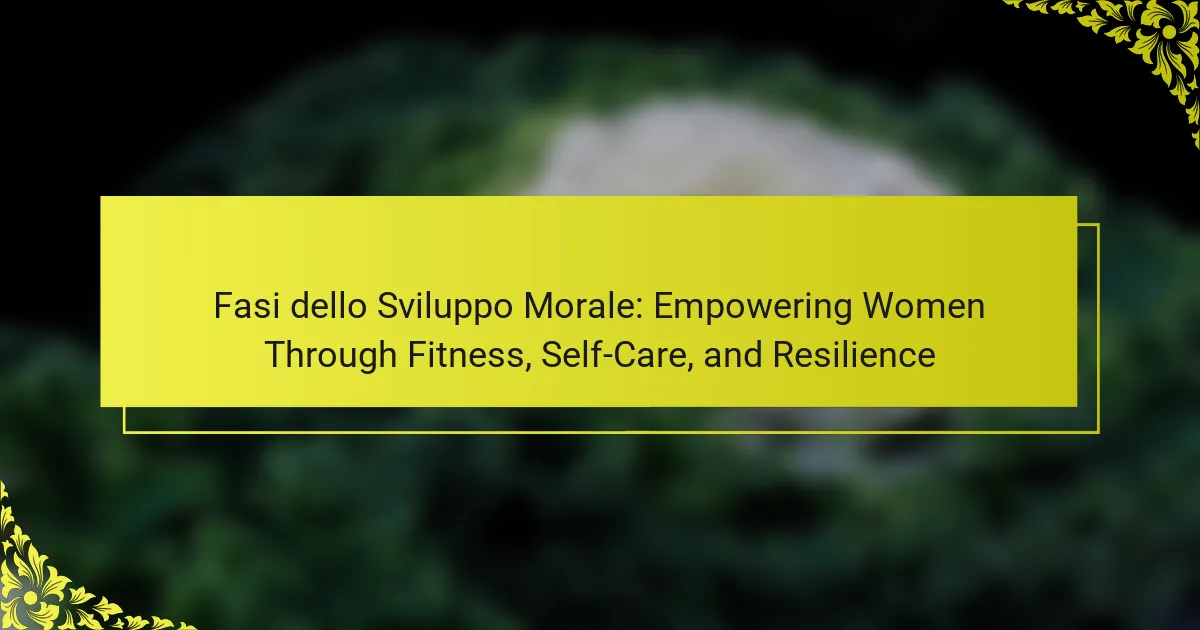 Fasi dello Sviluppo Morale: Empowering Women Through Fitness, Self-Care, and Resilience